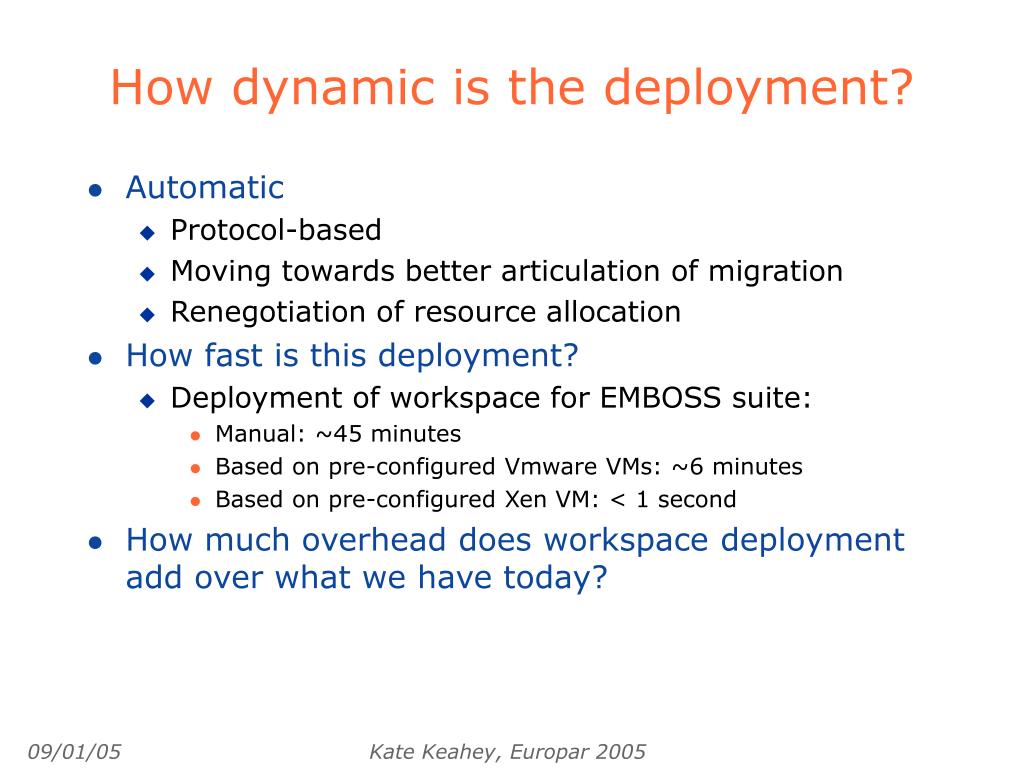 How dynamic is the deployment?

- Automatic
  - Protocol-based
  - Moving towards better articulation of migration
  - Renegotiation of resource allocation
- How fast is this deployment?
  - Deployment of workspace for EMBOSS suite:
    - Manual: ~45 minutes
    - Based on pre-configured Vmware VMs: ~6 minutes
    - Based on pre-configured Xen VM: < 1 second
- How much overhead does workspace deployment add over what we have today?

09/01/05

Kate Keahey, Europar 2005